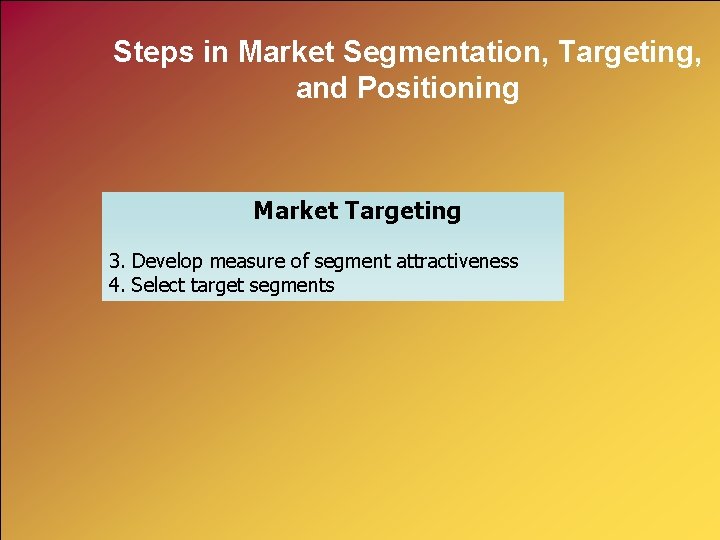 Steps in Market Segmentation, Targeting, and Positioning

Market Targeting

3. Develop measure of segment attractiveness
4. Select target segments